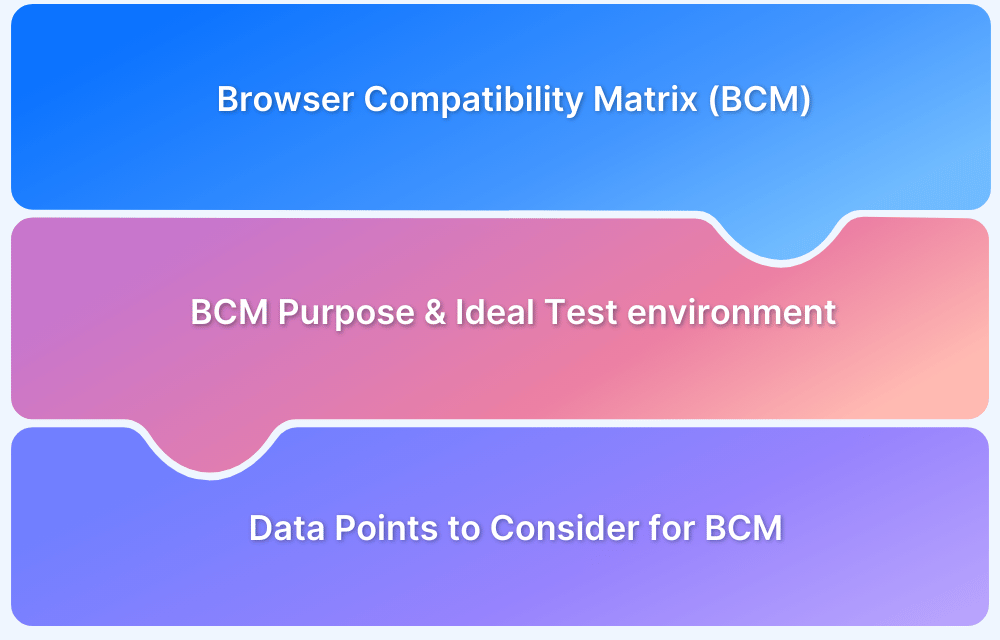 Browser Compatibility Matrix (BCM)

BCM Purpose & Ideal Test environment

Data Points to Consider for BCM